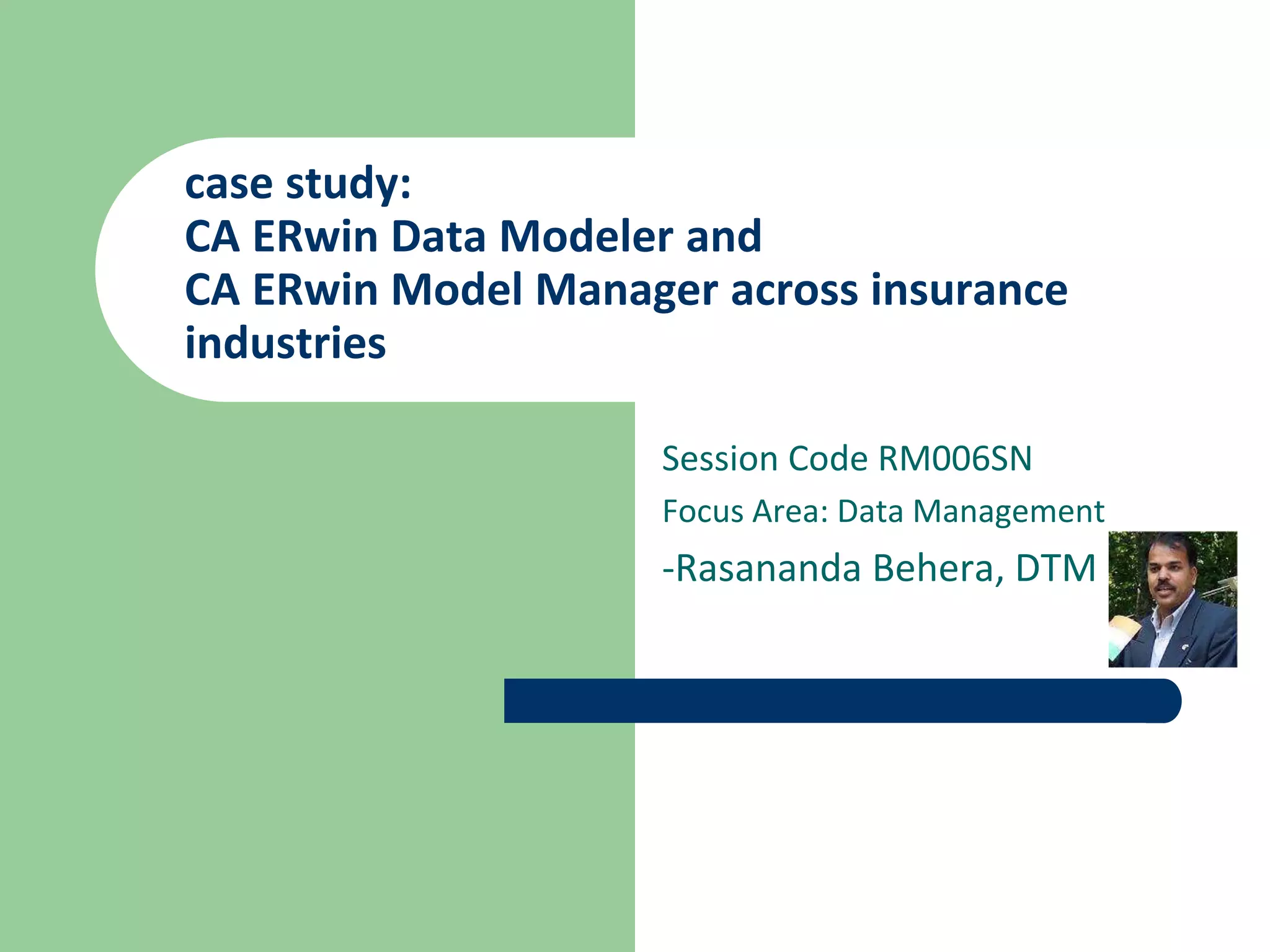 case study:
CA ERwin Data Modeler and
CA ERwin Model Manager across insurance industries

Session Code RM006SN

Focus Area: Data Management

-Rasananda Behera, DTM